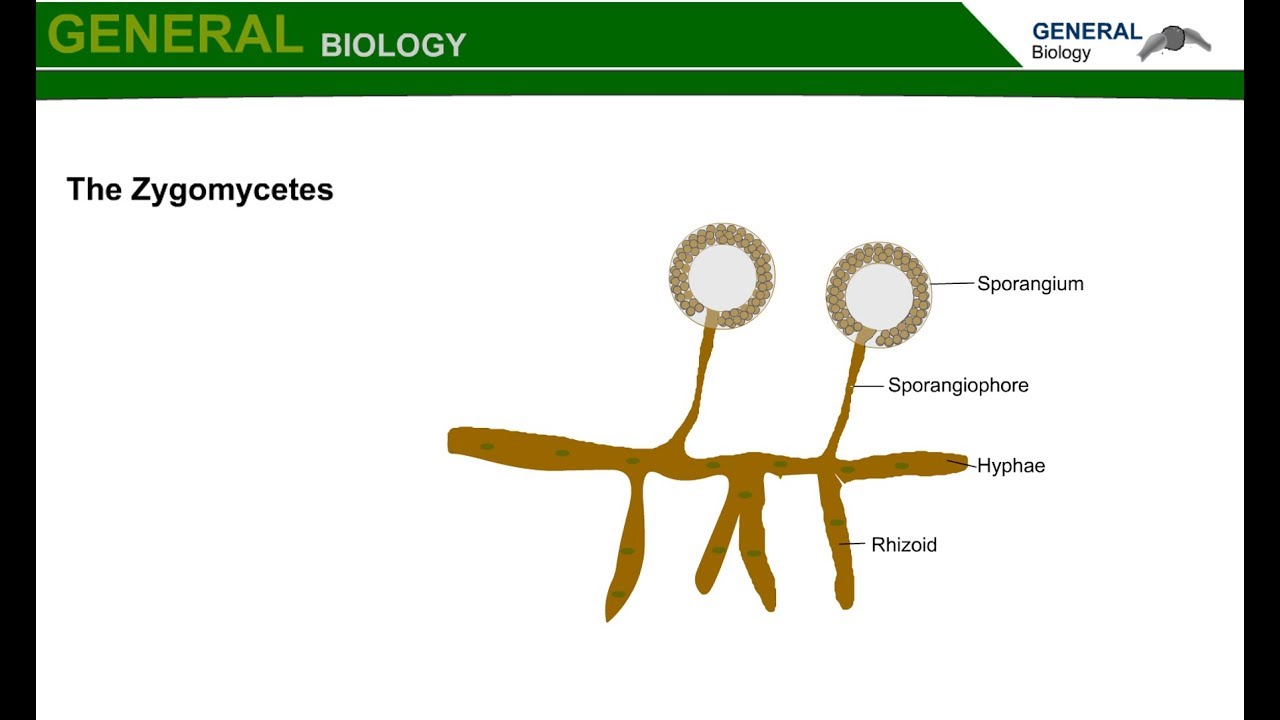 GENERAL BIOLOGY

GENERAL Biology

The Zygomycetes

Sporangium

Sporangiophore

Hyphae

Rhizoid